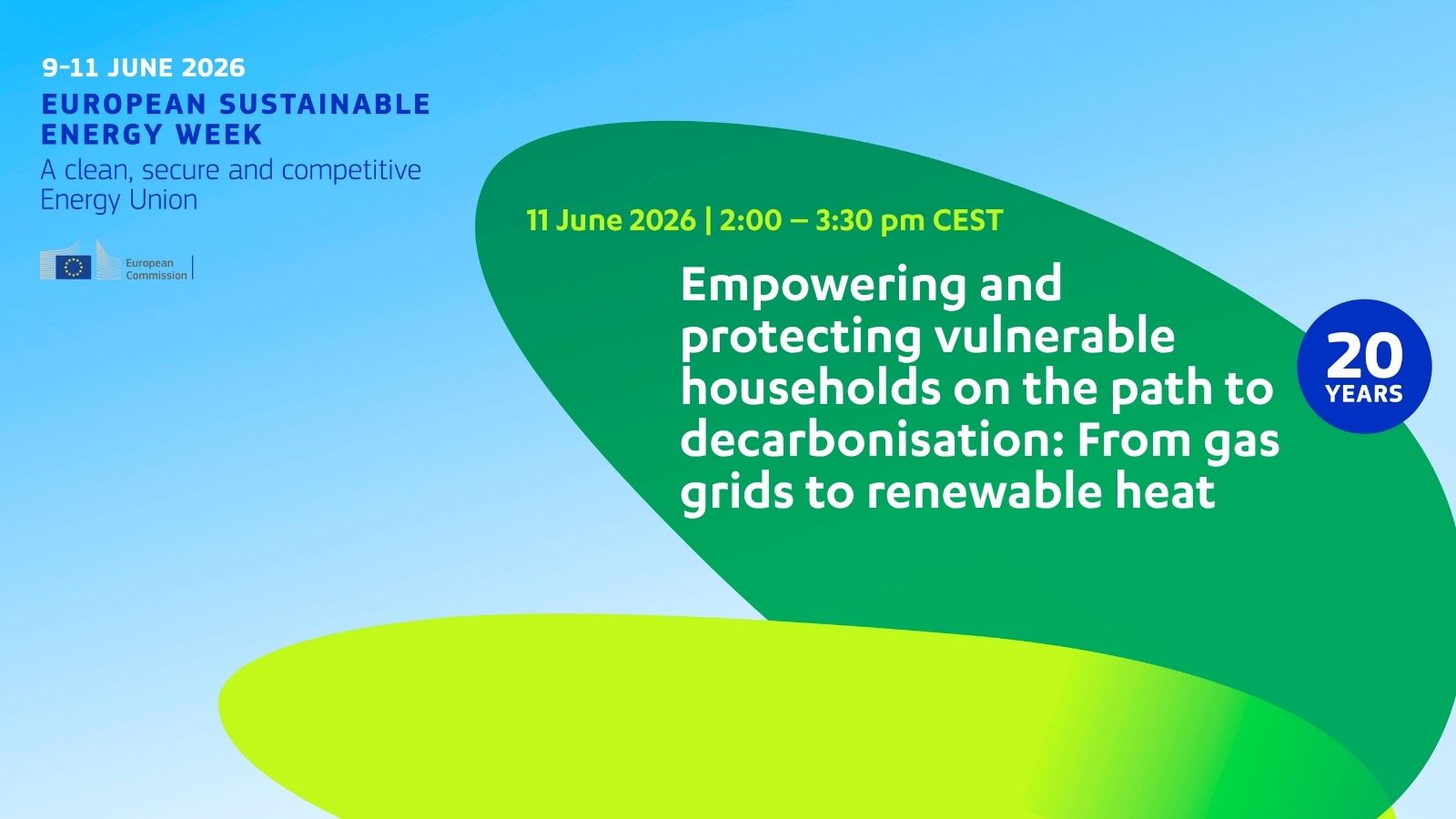 9-11 JUNE 2026
EUROPEAN SUSTAINABLE ENERGY WEEK
A clean, secure and competitive Energy Union

European Commission

11 June 2026 | 2:00 – 3:30 pm CEST

Empowering and protecting vulnerable households on the path to decarbonisation: From gas grids to renewable heat

20 YEARS